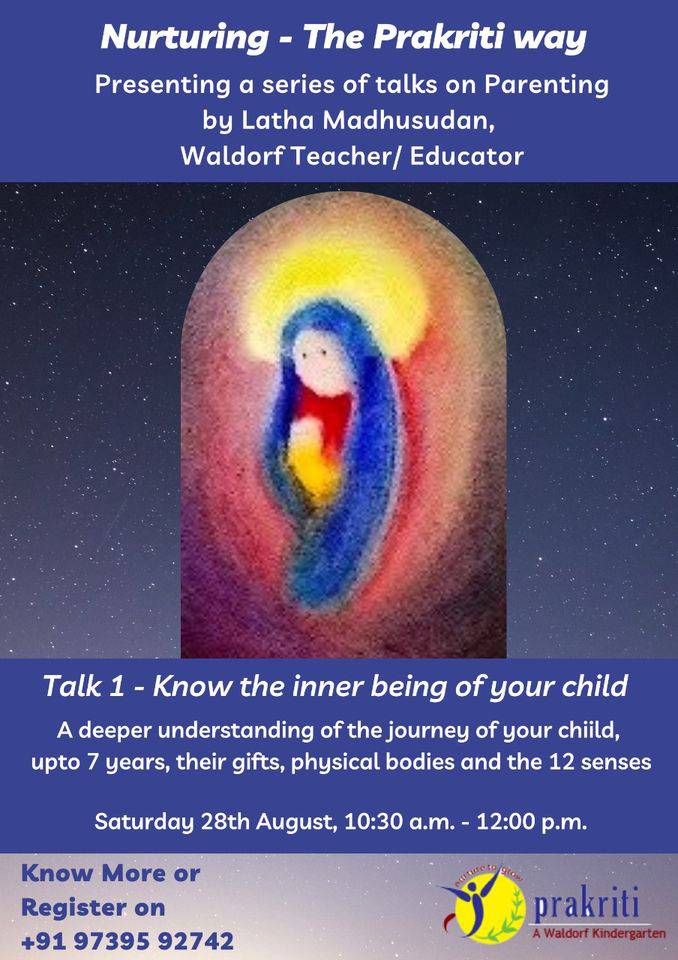 Nurturing - The Prakriti way

Presenting a series of talks on Parenting by Latha Madhusudan, Waldorf Teacher/ Educator

Talk 1 - Know the inner being of your child

A deeper understanding of the journey of your chiild, upto 7 years, their gifts, physical bodies and the 12 senses

Saturday 28th August, 10:30 a.m. - 12:00 p.m.

Know More or Register on +91 97395 92742

nurture to grow

prakriti

A Waldorf Kindergarten